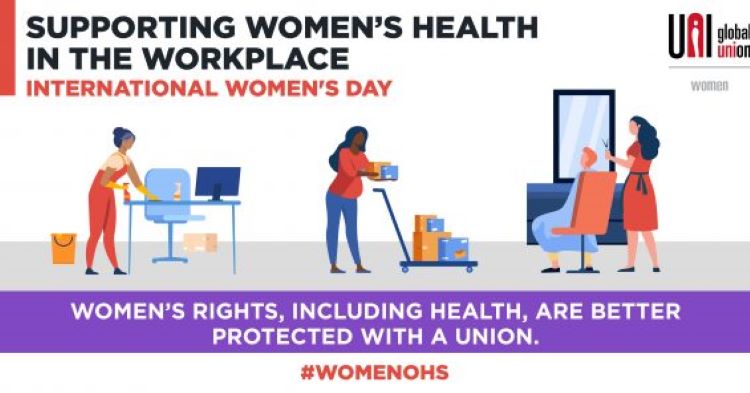 SUPPORTING WOMEN'S HEALTH IN THE WORKPLACE
INTERNATIONAL WOMEN'S DAY

UNI global union
women

WOMEN'S RIGHTS, INCLUDING HEALTH, ARE BETTER PROTECTED WITH A UNION.

#WOMENOHS